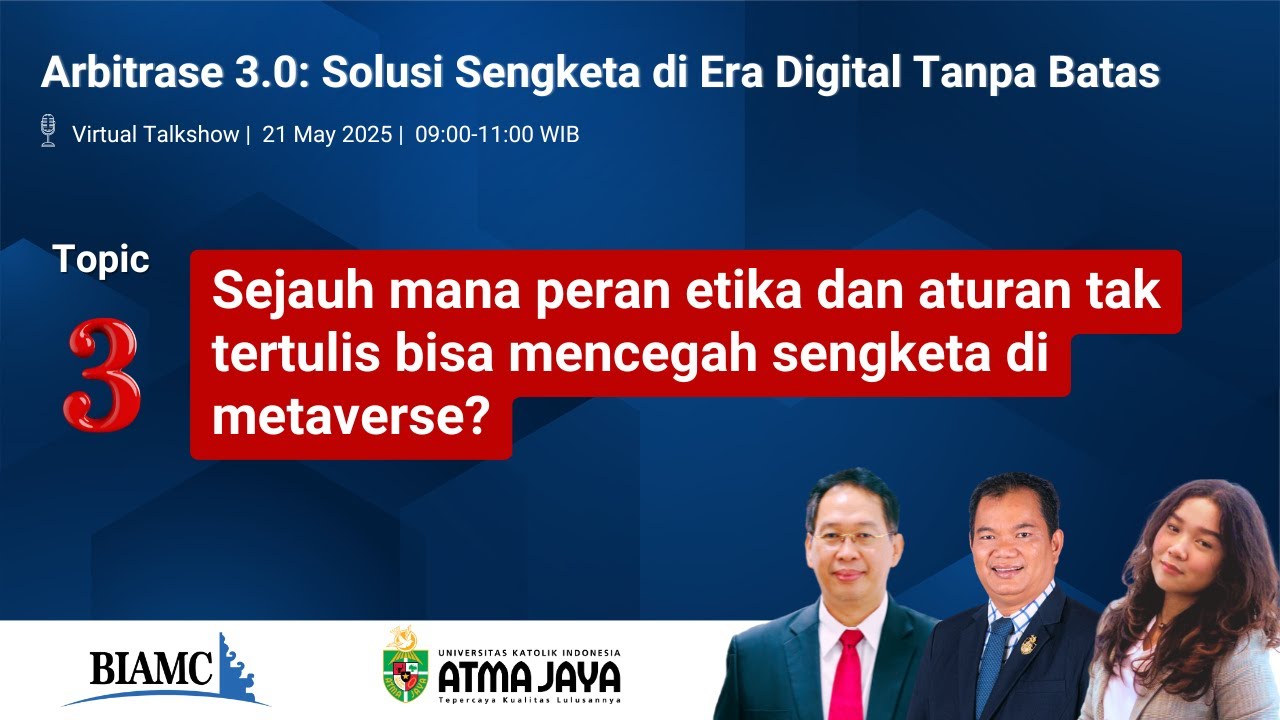 Arbitrase 3.0: Solusi Sengketa di Era Digital Tanpa Batas

Virtual Talkshow | 21 May 2025 | 09:00-11:00 WIB

Topic

3

Sejauh mana peran etika dan aturan tak tertulis bisa mencegah sengketa di metaverse?

BIAMC

UNIVERSITAS KATOLIK INDONESIA
ATMA JAYA
Tepercaya Kualitas Lulusannya